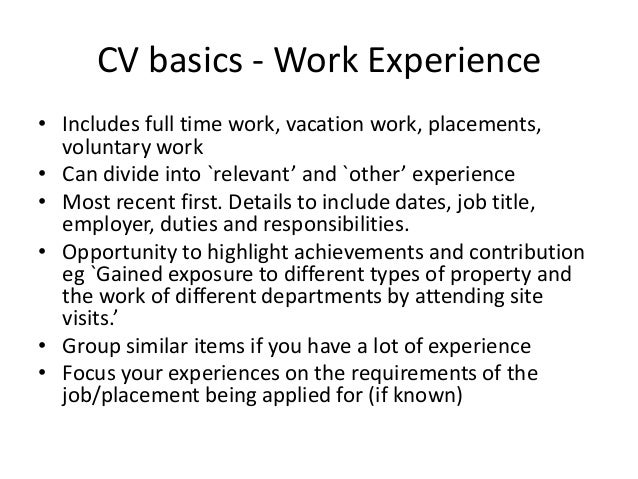 CV basics - Work Experience

• Includes full time work, vacation work, placements, voluntary work
• Can divide into `relevant’ and `other’ experience
• Most recent first. Details to include dates, job title, employer, duties and responsibilities.
• Opportunity to highlight achievements and contribution eg `Gained exposure to different types of property and the work of different departments by attending site visits.’
• Group similar items if you have a lot of experience
• Focus your experiences on the requirements of the job/placement being applied for (if known)